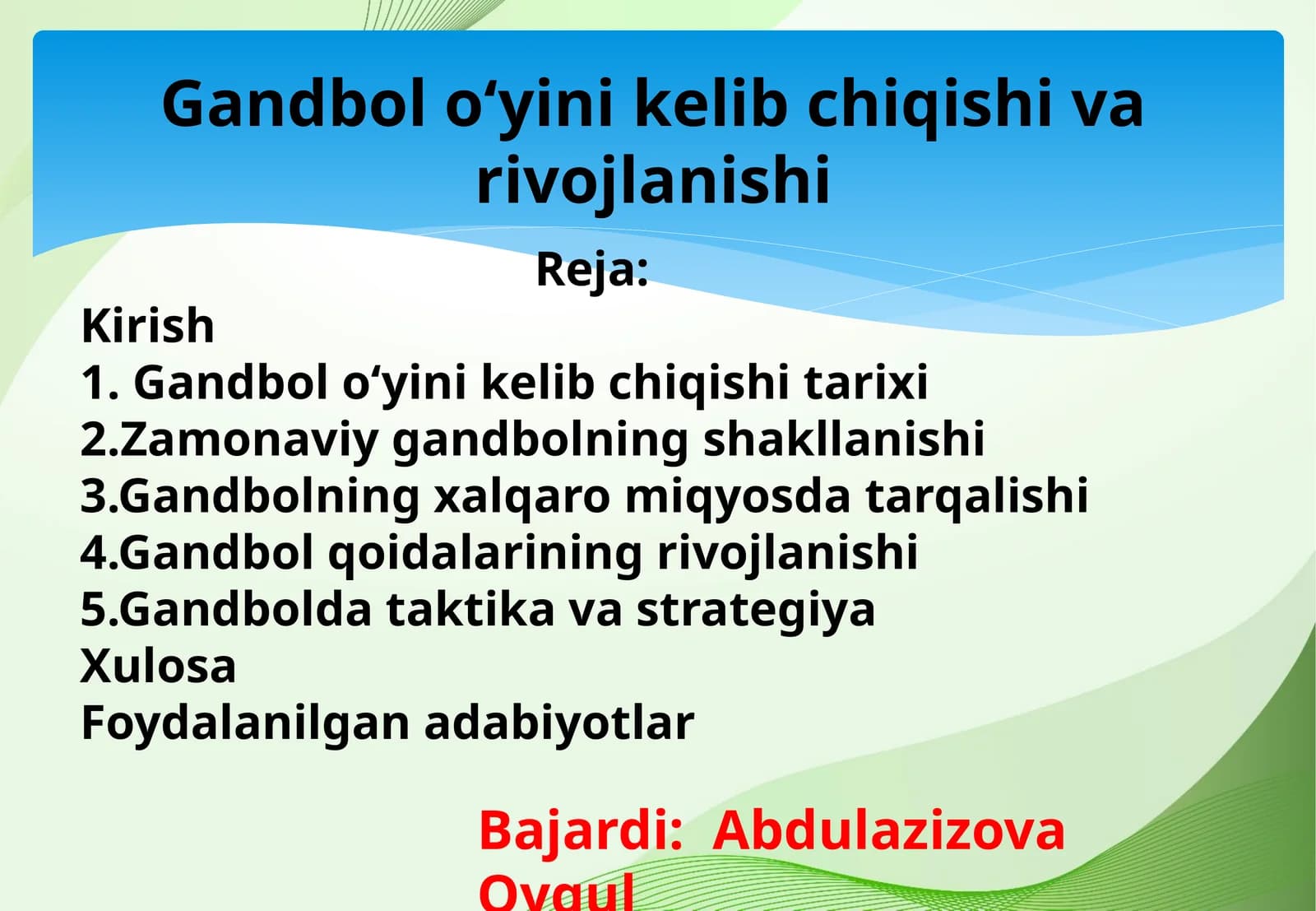 Gandbol o‘yini kelib chiqishi va rivojlanishi

Reja:

Kirish
1. Gandbol o‘yini kelib chiqishi tarixi
2.Zamonaviy gandbolning shakllanishi
3.Gandbolning xalqaro miqyosda tarqalishi
4.Gandbol qoidalarining rivojlanishi
5.Gandbolda taktika va strategiya
Xulosa
Foydalanilgan adabiyotlar

Bajardi: Abdulazizova Oygul